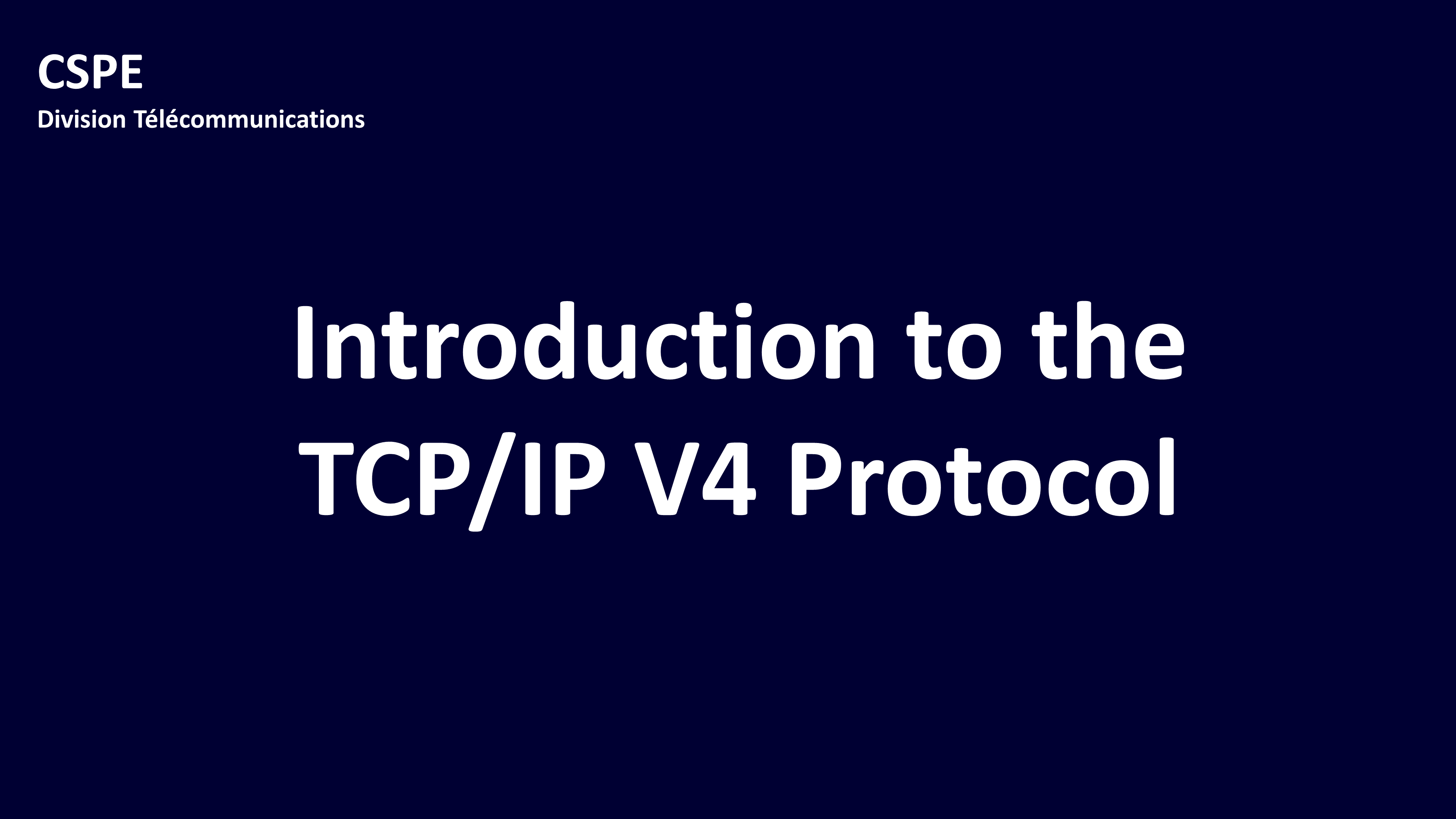 CSPE
Division Télécommunications

Introduction to the TCP/IP V4 Protocol